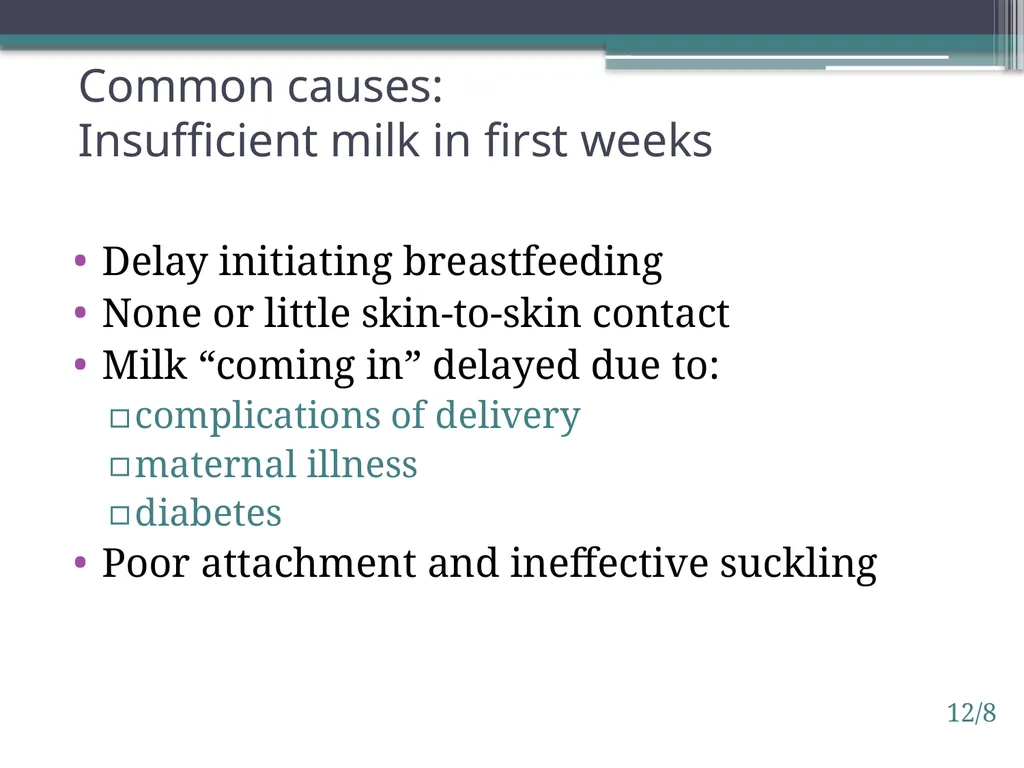 Common causes:
Insufficient milk in first weeks

• Delay initiating breastfeeding
• None or little skin-to-skin contact
• Milk “coming in” delayed due to:
 ▫ complications of delivery
 ▫ maternal illness
 ▫ diabetes
• Poor attachment and ineffective suckling

12/8